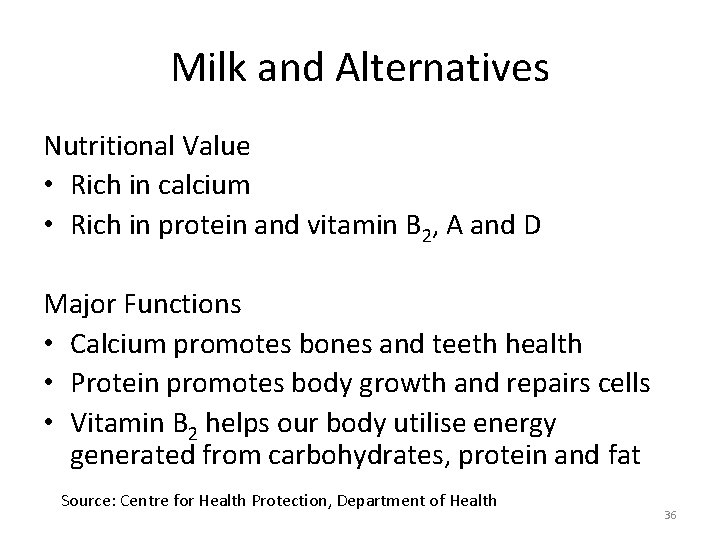 Milk and Alternatives

Nutritional Value
• Rich in calcium
• Rich in protein and vitamin $B_2$, A and D

Major Functions
• Calcium promotes bones and teeth health
• Protein promotes body growth and repairs cells
• Vitamin $B_2$ helps our body utilise energy generated from carbohydrates, protein and fat

Source: Centre for Health Protection, Department of Health

36